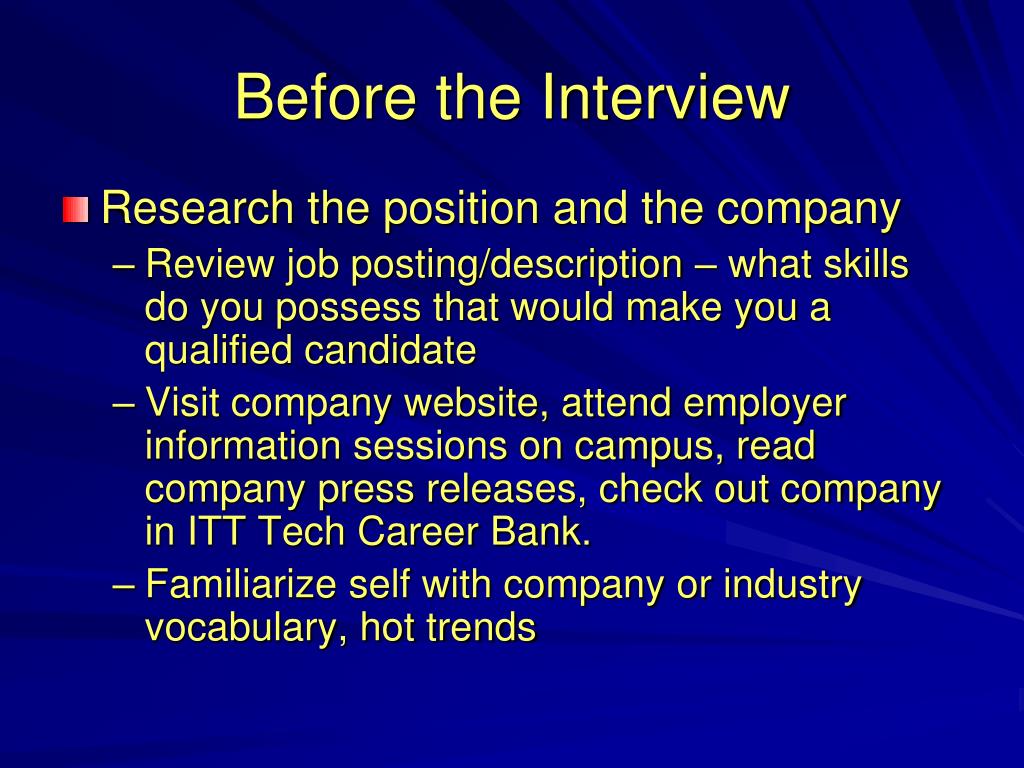 Before the Interview

Research the position and the company

– Review job posting/description – what skills do you possess that would make you a qualified candidate

– Visit company website, attend employer information sessions on campus, read company press releases, check out company in ITT Tech Career Bank.

– Familiarize self with company or industry vocabulary, hot trends